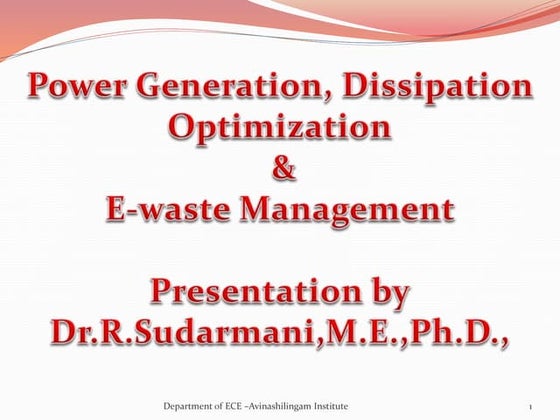 Power Generation, Dissipation Optimization
&
E-waste Management

Presentation by
Dr.R.Sudarmani,M.E.,Ph.D.,

Department of ECE –Avinashilingam Institute

1